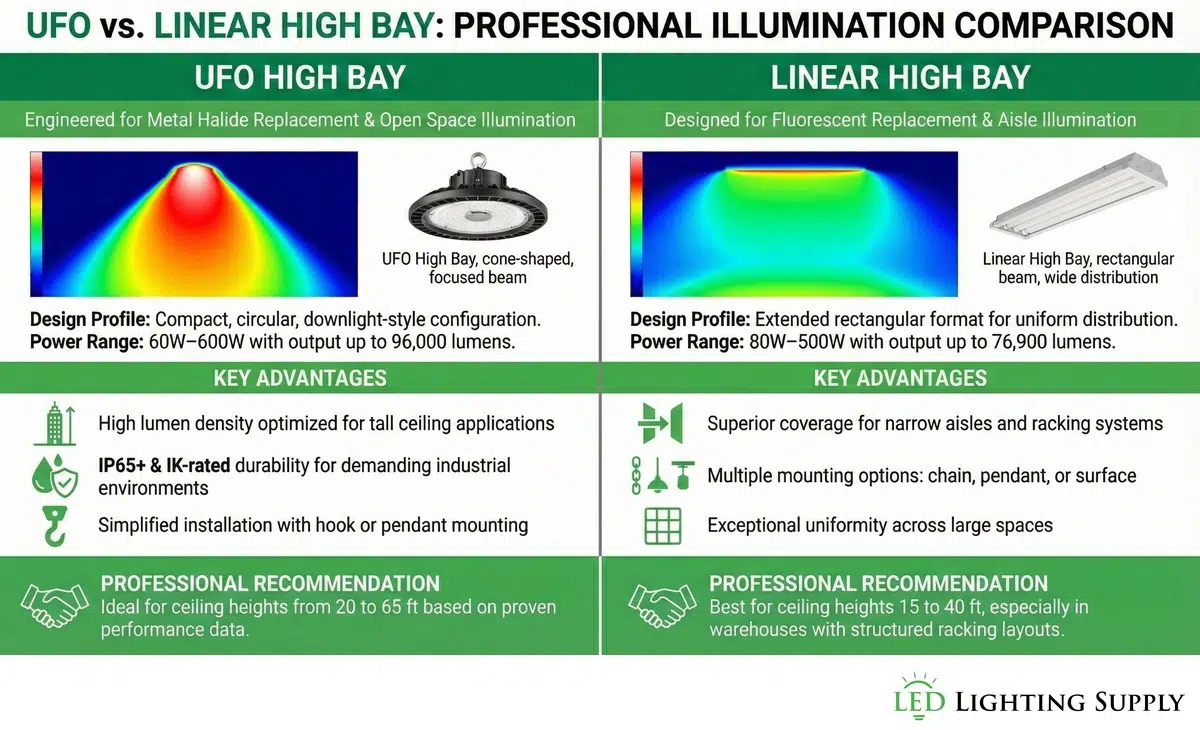 UFO vs. LINEAR HIGH BAY: PROFESSIONAL ILLUMINATION COMPARISON

UFO HIGH BAY

Engineered for Metal Halide Replacement & Open Space Illumination

UFO High Bay, cone-shaped, focused beam

Design Profile: Compact, circular, downlight-style configuration.
Power Range: 60W–600W with output up to 96,000 lumens.

KEY ADVANTAGES

High lumen density optimized for tall ceiling applications

IP65+ & IK-rated durability for demanding industrial environments

Simplified installation with hook or pendant mounting

PROFESSIONAL RECOMMENDATION
Ideal for ceiling heights from 20 to 65 ft based on proven performance data.

LINEAR HIGH BAY

Designed for Fluorescent Replacement & Aisle Illumination

Linear High Bay, rectangular beam, wide distribution

Design Profile: Extended rectangular format for uniform distribution.
Power Range: 80W–500W with output up to 76,900 lumens.

KEY ADVANTAGES

Superior coverage for narrow aisles and racking systems

Multiple mounting options: chain, pendant, or surface

Exceptional uniformity across large spaces

PROFESSIONAL RECOMMENDATION
Best for ceiling heights 15 to 40 ft, especially in warehouses with structured racking layouts.

LED LIGHTING SUPPLY